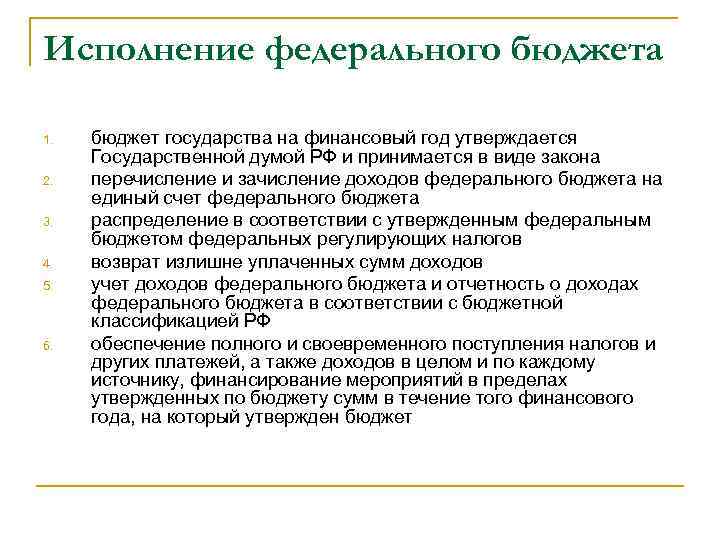 Исполнение федерального бюджета

1. бюджет государства на финансовый год утверждается Государственной думой РФ и принимается в виде закона
2. перечисление и зачисление доходов федерального бюджета на единый счет федерального бюджета
3. распределение в соответствии с утвержденным федеральным бюджетом федеральных регулирующих налогов
4. возврат излишне уплаченных сумм доходов
5. учет доходов федерального бюджета и отчетность о доходах федерального бюджета в соответствии с бюджетной классификацией РФ
6. обеспечение полного и своевременного поступления налогов и других платежей, а также доходов в целом и по каждому источнику, финансирование мероприятий в пределах утвержденных по бюджету сумм в течение того финансового года, на который утвержден бюджет